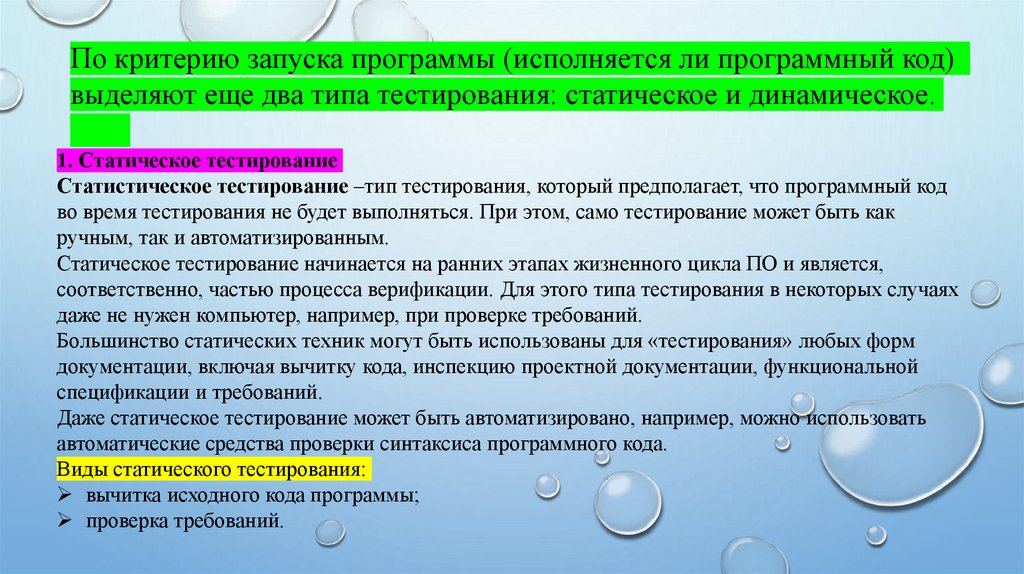 По критерию запуска программы (исполняется ли программный код) выделяют еще два типа тестирования: статическое и динамическое.

1. Статическое тестирование
Статистическое тестирование –тип тестирования, который предполагает, что программный код во время тестирования не будет выполняться. При этом, само тестирование может быть как ручным, так и автоматизированным.
Статическое тестирование начинается на ранних этапах жизненного цикла ПО и является, соответственно, частью процесса верификации. Для этого типа тестирования в некоторых случаях даже не нужен компьютер, например, при проверке требований.
Большинство статических техник могут быть использованы для «тестирования» любых форм документации, включая вычитку кода, инспекцию проектной документации, функциональной спецификации и требований.
Даже статическое тестирование может быть автоматизировано, например, можно использовать автоматические средства проверки синтаксиса программного кода.
Виды статического тестирования:
➢ вычитка исходного кода программы;
➢ проверка требований.